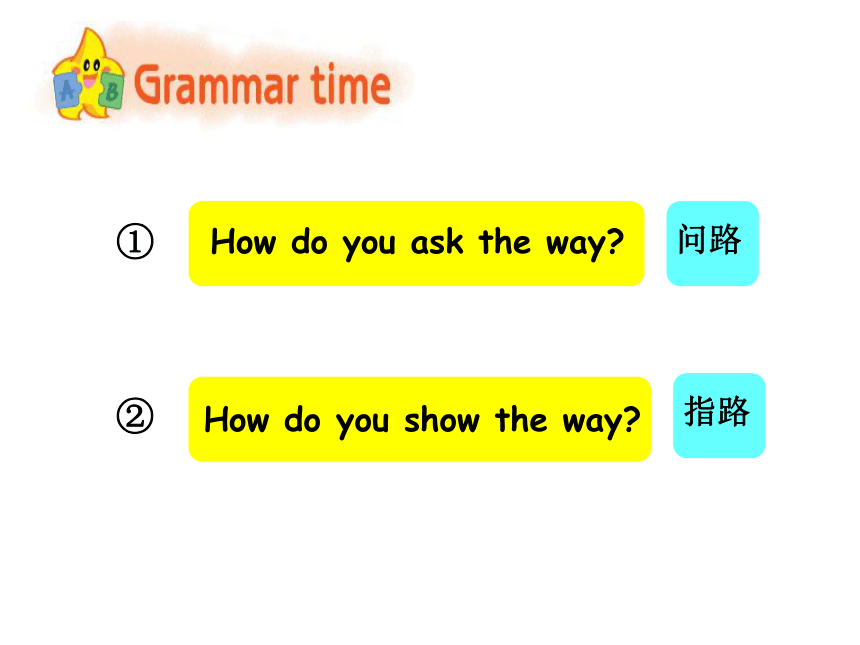 A B Grammar time

① How do you ask the way? 问路

② How do you show the way? 指路